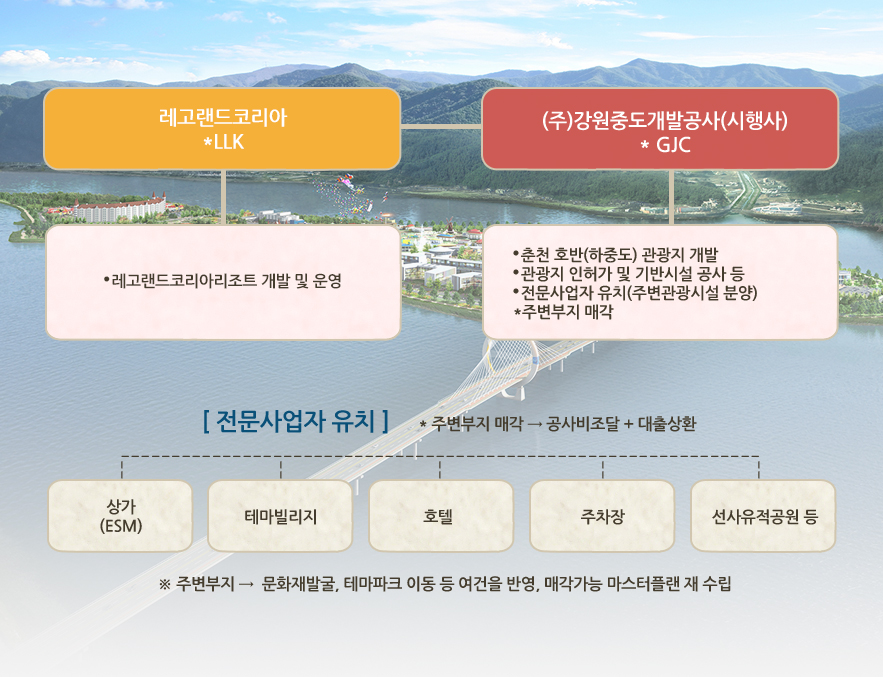 레고랜드코리아
*LLK

(주)강원중도개발공사(시행사)
* GJC

•레고랜드코리아리조트 개발 및 운영

•춘천 호반(하중도) 관광지 개발
•관광지 인허가 및 기반시설 공사 등
•전문사업자 유치(주변관광시설 분양)
*주변부지 매각

[ 전문사업자 유치 ]
* 주변부지 매각 → 공사비조달 + 대출상환

상가
(ESM)

테마빌리지

호텔

주차장

선사유적공원 등

※ 주변부지 → 문화재발굴, 테마파크 이동 등 여건을 반영, 매각가능 마스터플랜 재 수립